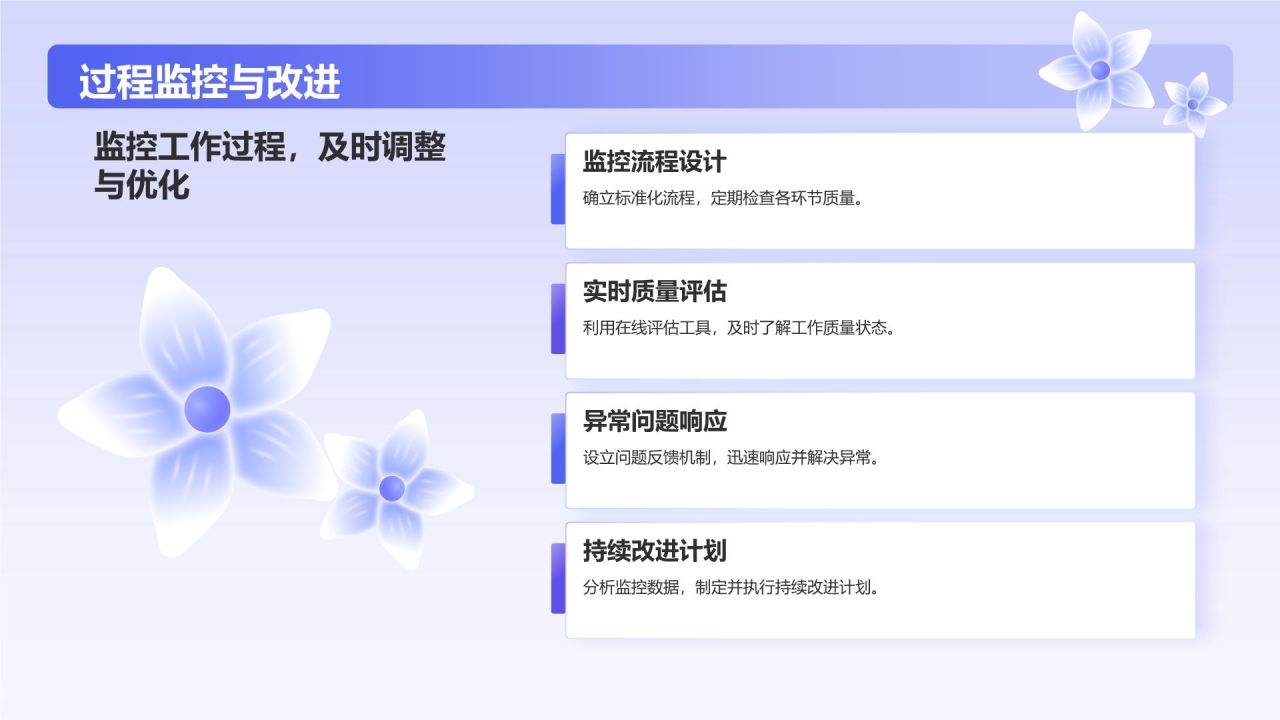 过程监控与改进

监控工作过程，及时调整与优化

监控流程设计

确立标准化流程，定期检查各环节质量。

实时质量评估

利用在线评估工具，及时了解工作质量状态。

异常问题响应

设立问题反馈机制，迅速响应并解决异常。

持续改进计划

分析监控数据，制定并执行持续改进计划。